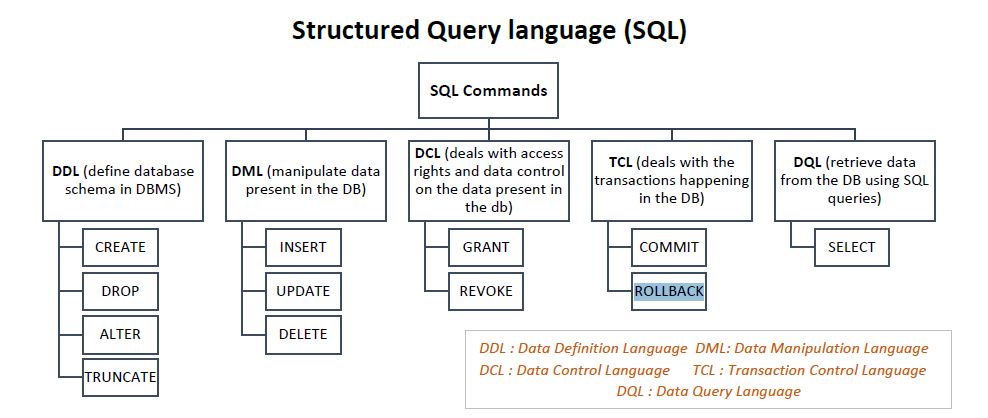 Structured Query language (SQL)

SQL Commands

DDL (define database schema in DBMS)

CREATE

DROP

ALTER

TRUNCATE

DML (manipulate data present in the DB)

INSERT

UPDATE

DELETE

DCL (deals with access rights and data control on the data present in the db)

GRANT

REVOKE

TCL (deals with the transactions happening in the DB)

COMMIT

ROLLBACK

DQL (retrieve data from the DB using SQL queries)

SELECT

DDL : Data Definition Language DML: Data Manipulation Language
DCL : Data Control Language TCL : Transaction Control Language
DQL : Data Query Language